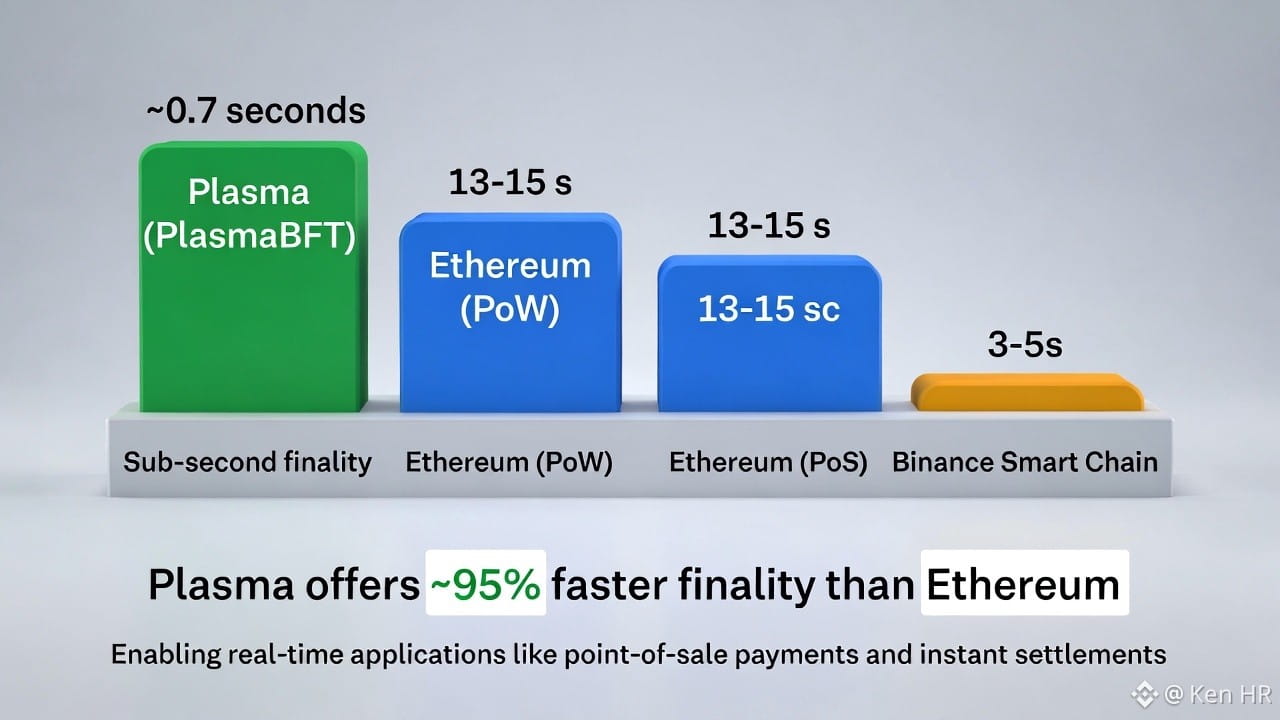 ~0.7 seconds

Plasma (PlasmaBFT)

13-15 s

Ethereum (PoW)

13-15 s

13-15 sc

3-5s

Sub-second finality

Ethereum (PoW)

Ethereum (PoS)

Binance Smart Chain

Plasma offers ~95% faster finality than Ethereum

Enabling real-time applications like point-of-sale payments and instant settlements

@ Ken HR